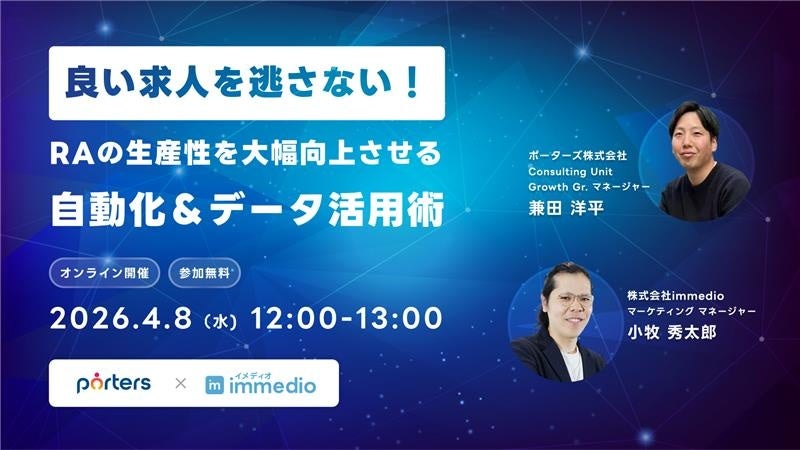 良い求人を逃さない！

RAの生産性を大幅向上させる
自動化＆データ活用術

オンライン開催　参加無料

2026.4.8（水）12:00-13:00

porters × イメディオ immedio

ポーターズ株式会社
Consulting Unit
Growth Gr. マネージャー
兼田 洋平

株式会社immedio
マーケティング マネージャー
小牧 秀太郎